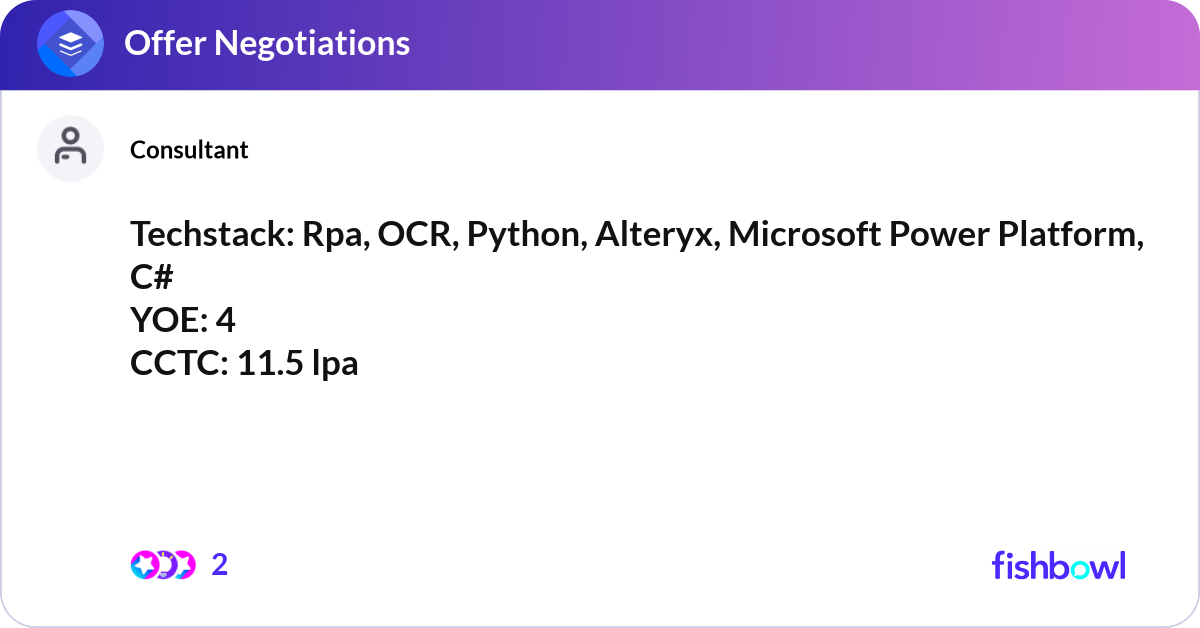 Offer Negotiations

Consultant

Techstack: Rpa, OCR, Python, Alteryx, Microsoft Power Platform, C#
YOE: 4
CCTC: 11.5 lpa

2

fishbowl